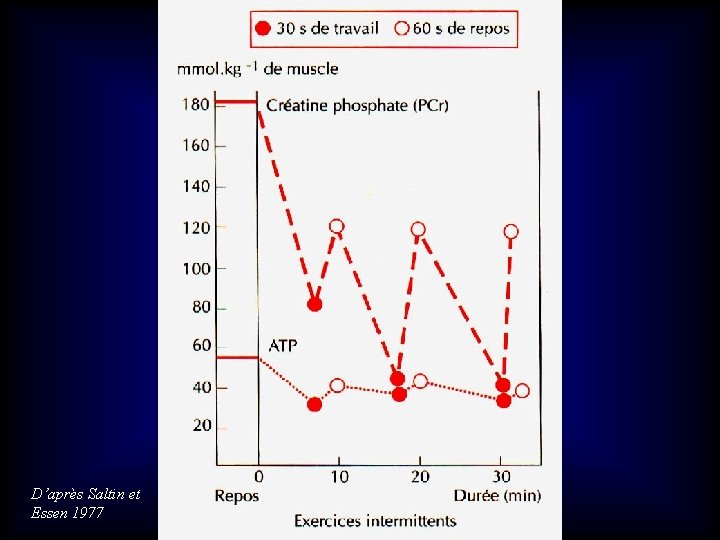 30 s de travail 60 s de repos

mmol.kg $^{-1}$ de muscle

180
160
140
120
100
80
60
40
20

Créatine phosphate (PCr)

ATP

0 10 20 30

Repos Durée (min)

Exercices intermittents

D'après Saltin et Essen 1977